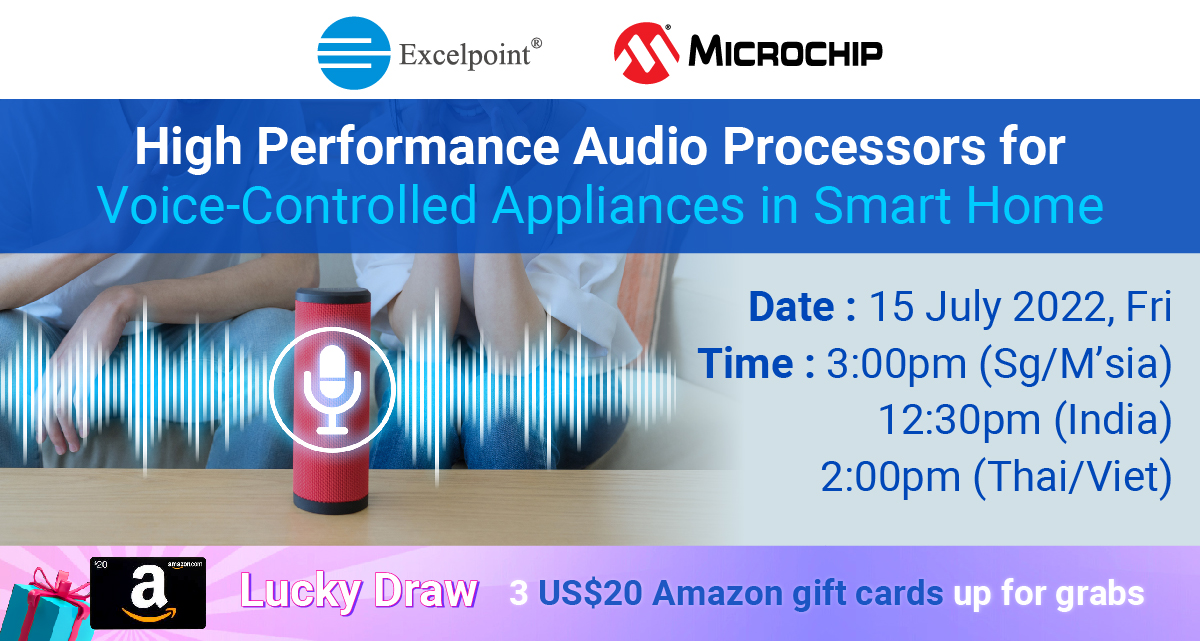 Excelpoint®

MICROCHIP

High Performance Audio Processors for Voice-Controlled Appliances in Smart Home

Date : 15 July 2022, Fri
Time : 3:00pm (Sg/M'sia)
12:30pm (India)
2:00pm (Thai/Viet)

$20 amazon.com a

Lucky Draw 3 US$20 Amazon gift cards up for grabs